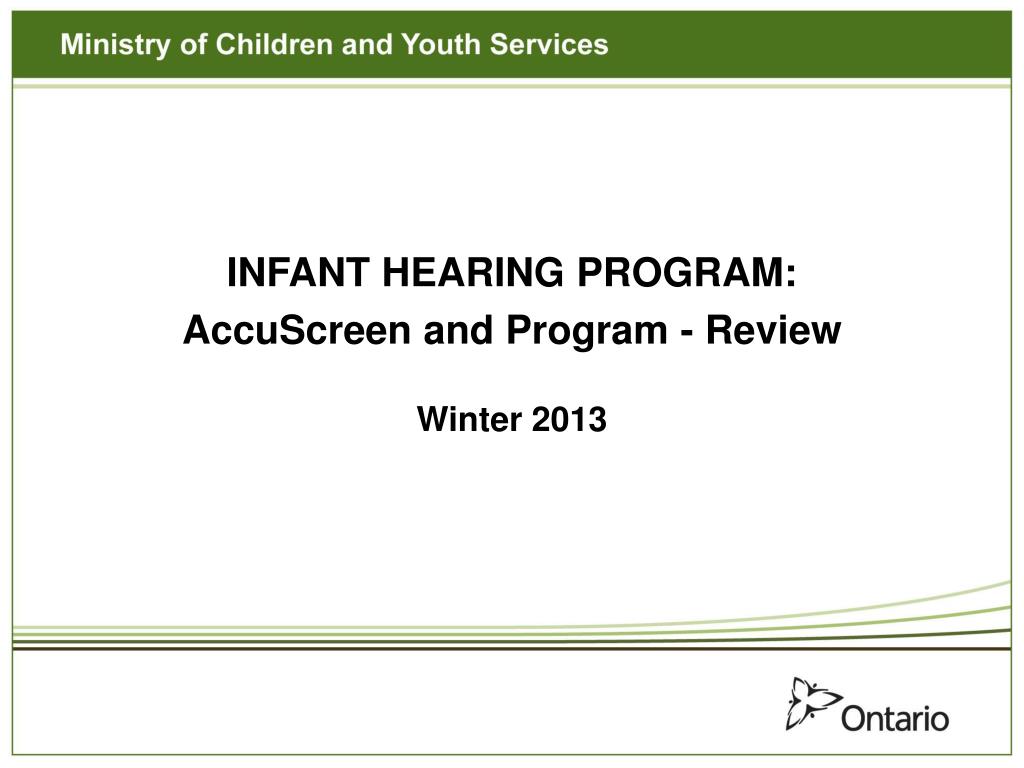 Ministry of Children and Youth Services

INFANT HEARING PROGRAM:
AccuScreen and Program - Review

Winter 2013

Ontario